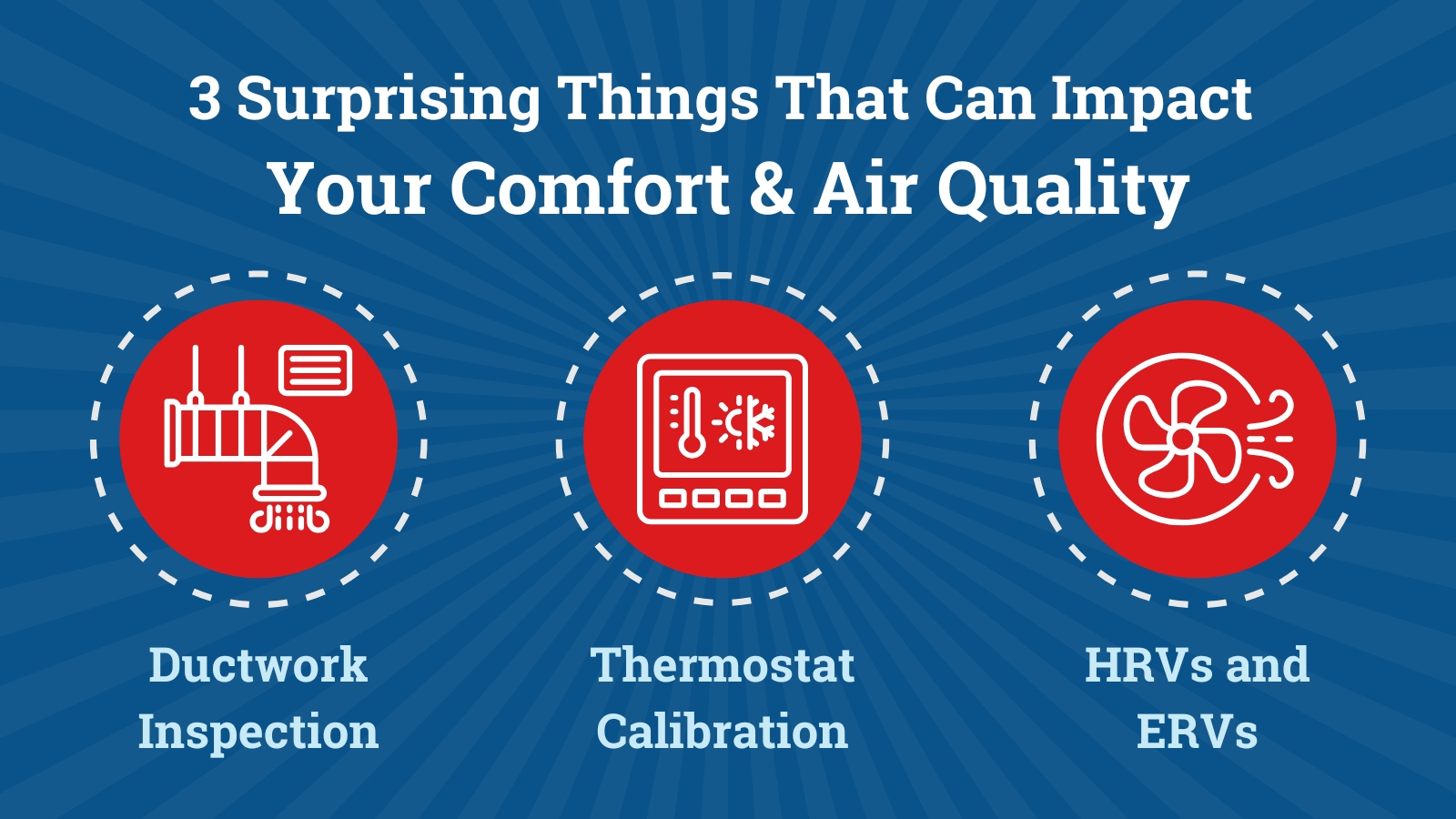 3 Surprising Things That Can Impact
Your Comfort & Air Quality

Ductwork Inspection

Thermostat Calibration

HRVs and ERVs